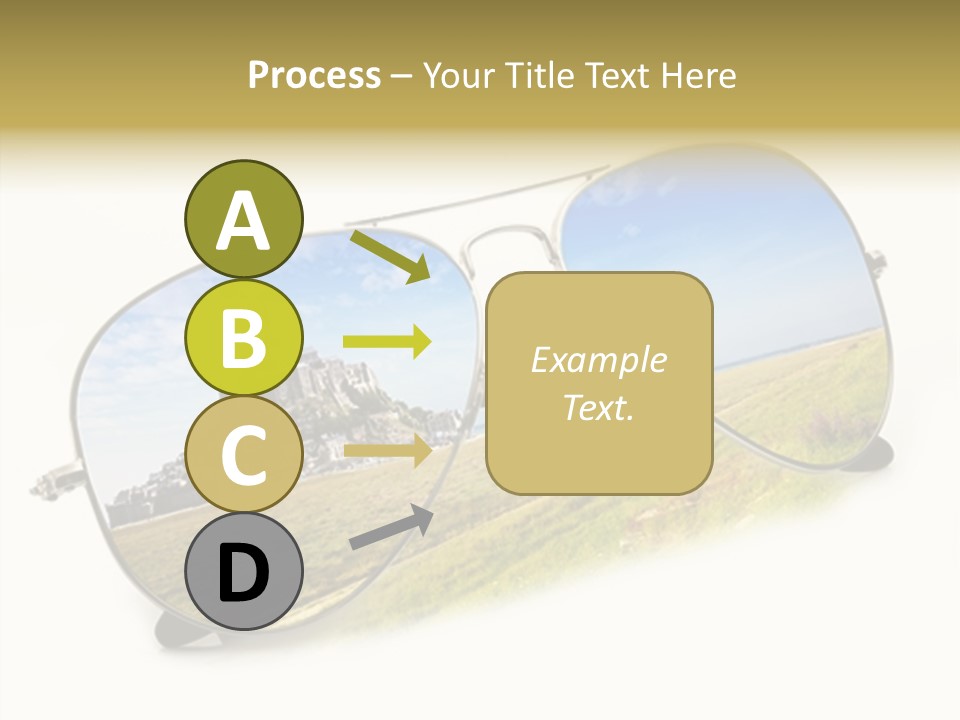 Process – Your Title Text Here

A

B

C

D

Example Text.